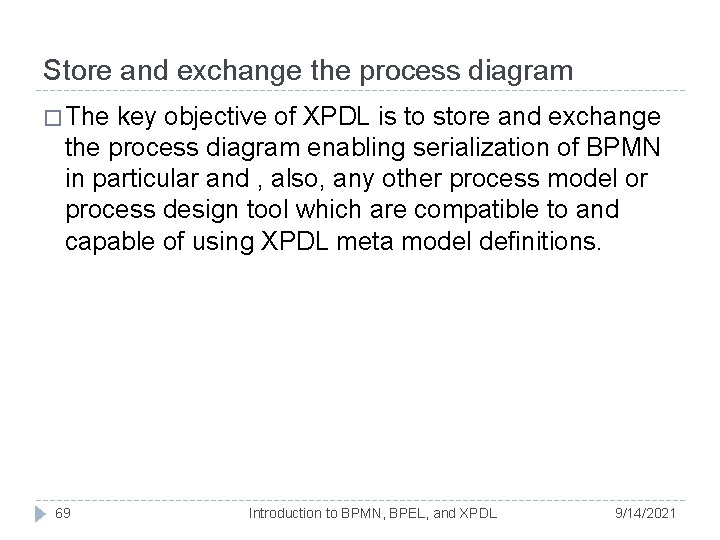 Store and exchange the process diagram

□ The key objective of XPDL is to store and exchange the process diagram enabling serialization of BPMN in particular and , also, any other process model or process design tool which are compatible to and capable of using XPDL meta model definitions.

69 Introduction to BPMN, BPEL, and XPDL 9/14/2021